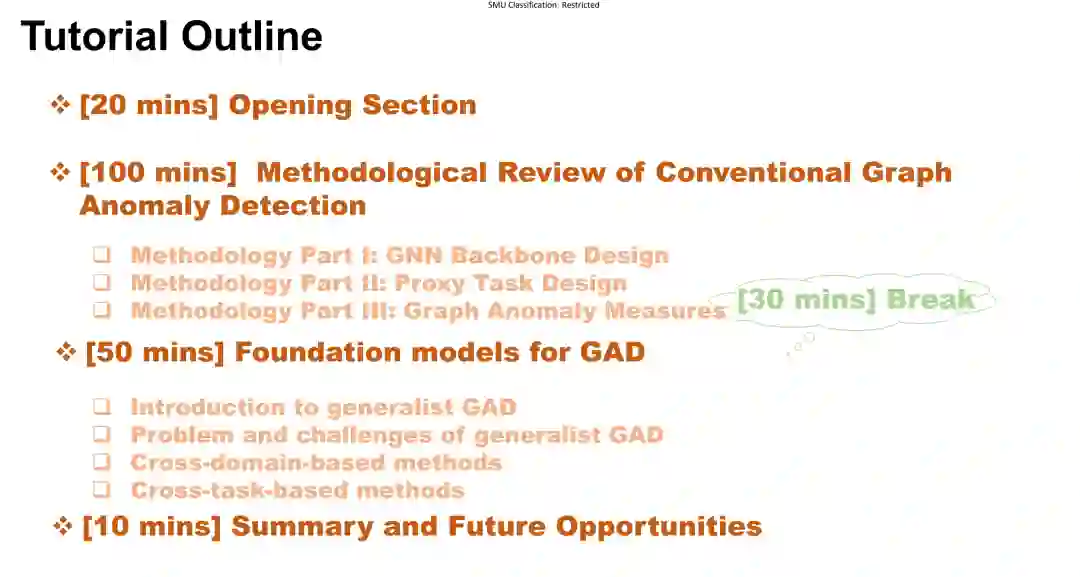 SMU Classification: Restricted

Tutorial Outline

❖ [20 mins] Opening Section

❖ [100 mins] Methodological Review of Conventional Graph Anomaly Detection

❑ Methodology Part I: GNN Backbone Design
❑ Methodology Part II: Proxy Task Design
❑ Methodology Part III: Graph Anomaly Measures

[30 mins] Break

❖ [50 mins] Foundation models for GAD

❑ Introduction to generalist GAD
❑ Problem and challenges of generalist GAD
❑ Cross-domain-based methods
❑ Cross-task-based methods

❖ [10 mins] Summary and Future Opportunities